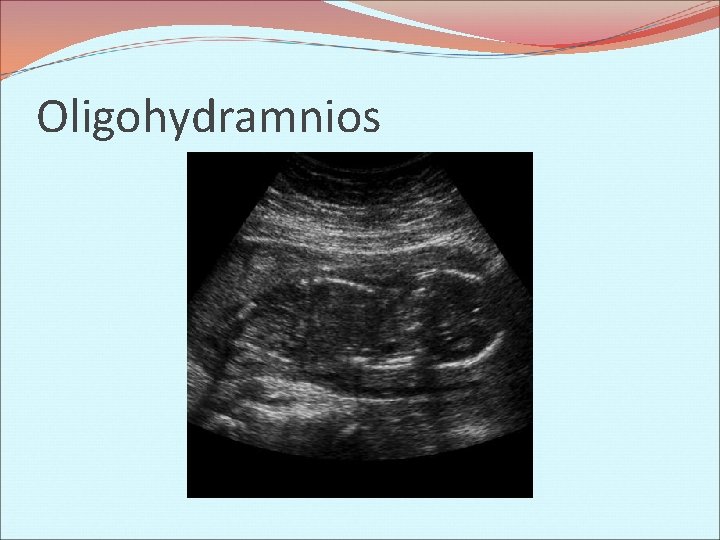 Oligohydramnios